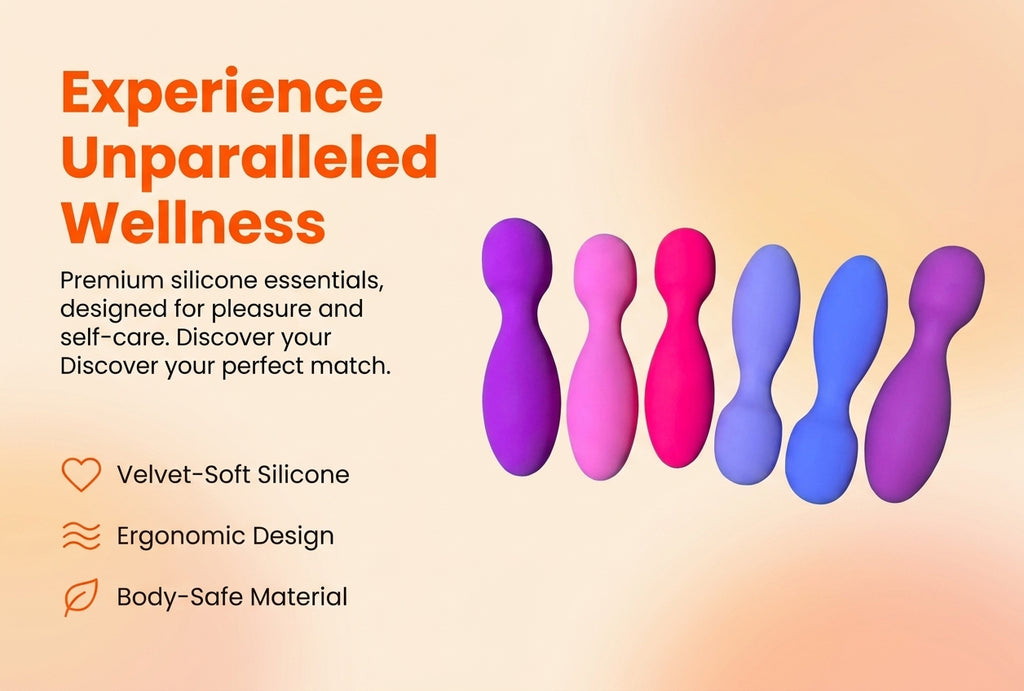 Experience Unparalleled Wellness

Premium silicone essentials, designed for pleasure and self-care. Discover your Discover your perfect match.

Velvet-Soft Silicone

Ergonomic Design

Body-Safe Material